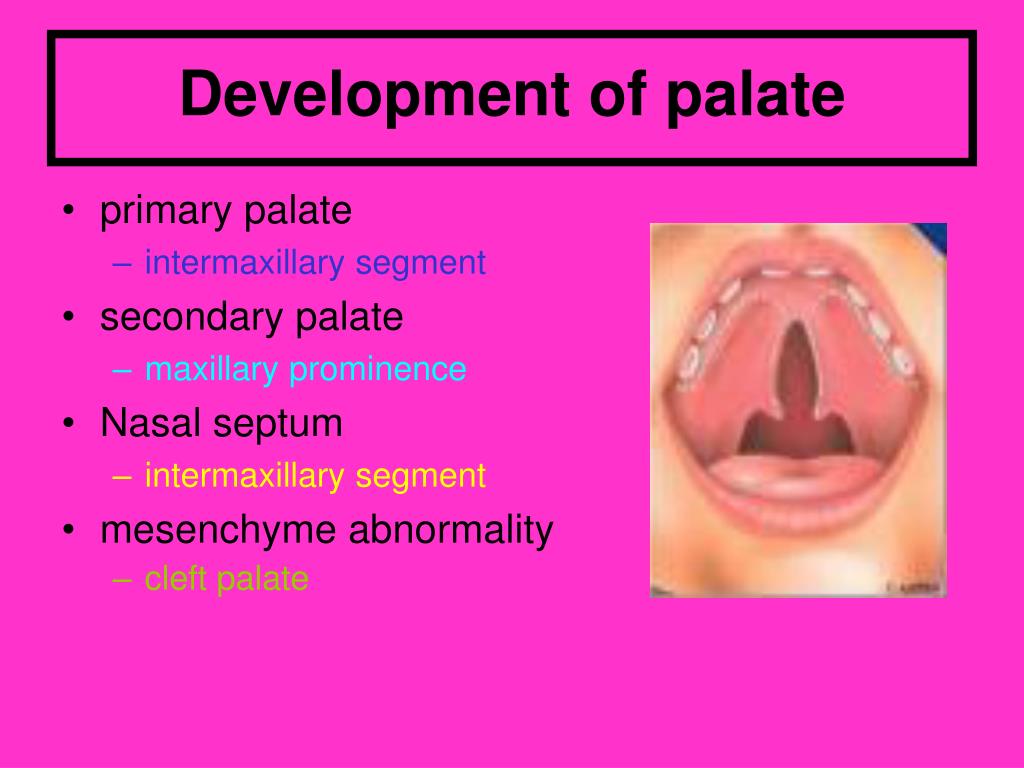 Development of palate

• primary palate
– intermaxillary segment
• secondary palate
– maxillary prominence
• Nasal septum
– intermaxillary segment
• mesenchyme abnormality
– cleft palate